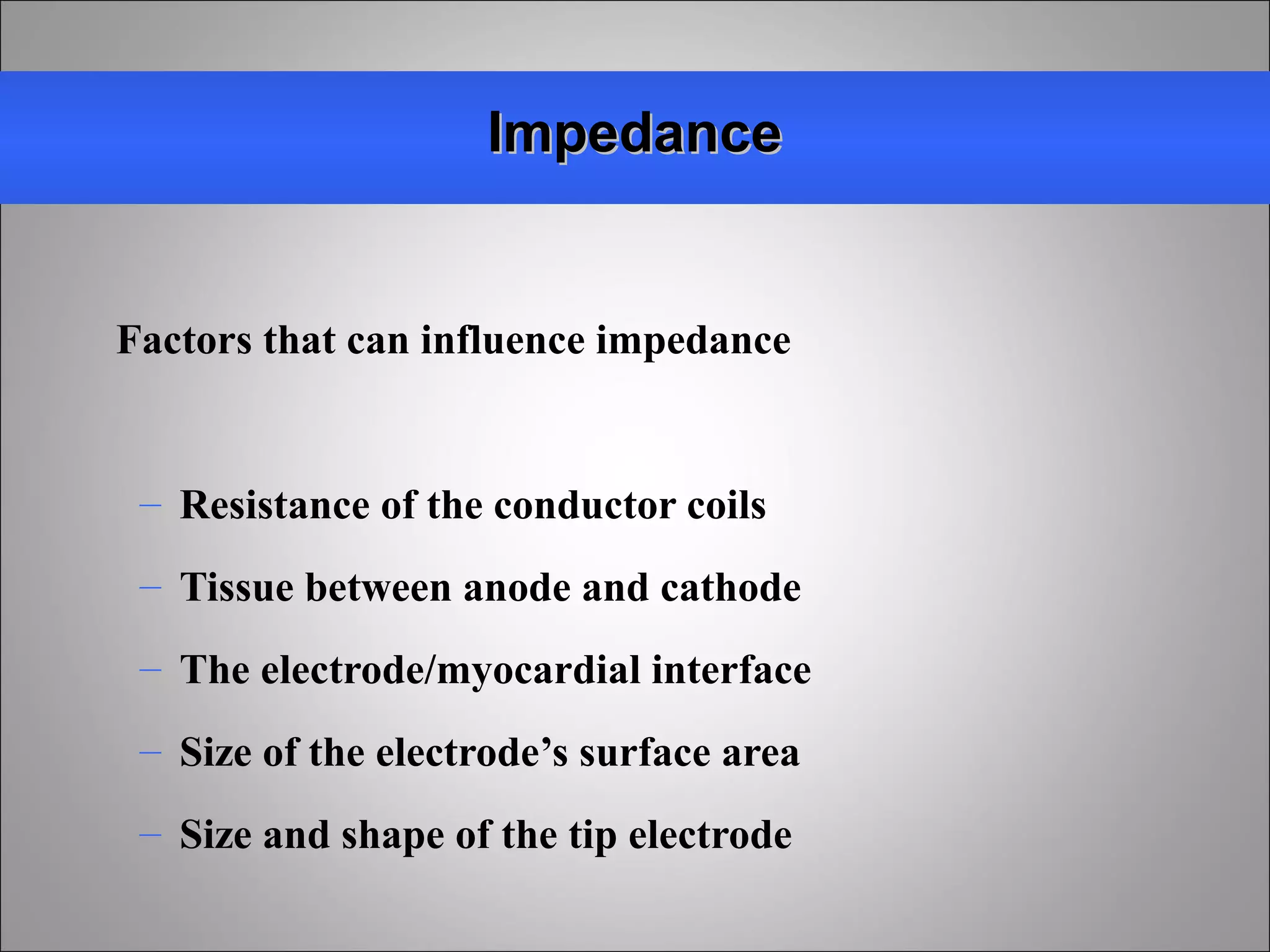 Impedance

Factors that can influence impedance

– Resistance of the conductor coils
– Tissue between anode and cathode
– The electrode/myocardial interface
– Size of the electrode’s surface area
– Size and shape of the tip electrode